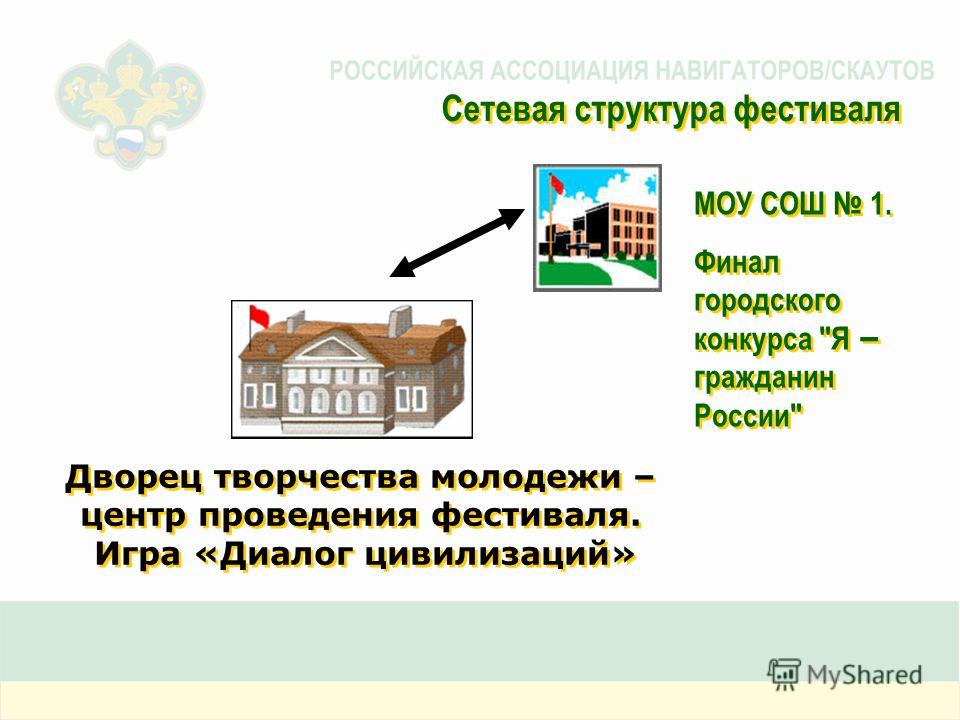 РОССИЙСКАЯ АССОЦИАЦИЯ НАВИГАТОРОВ/СКАУТОВ

Сетевая структура фестиваля

МОУ СОШ № 1.

Финал городского конкурса "Я – гражданин России"

Дворец творчества молодежи – центр проведения фестиваля. Игра «Диалог цивилизаций»

MyShared